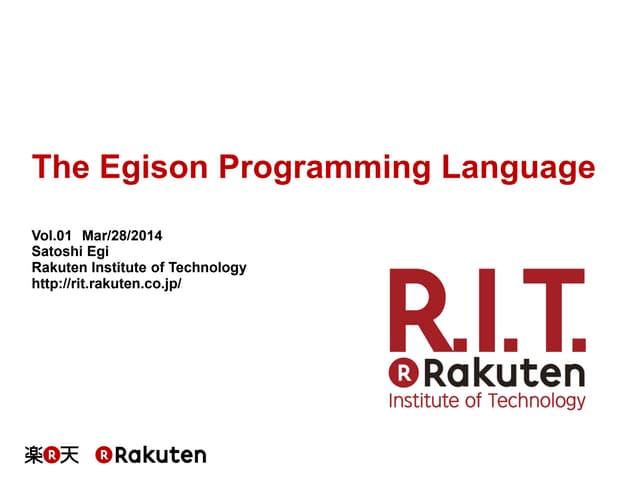 The Egison Programming Language

Vol.01 Mar/28/2014
Satoshi Egi
Rakuten Institute of Technology
http://rit.rakuten.co.jp/

R.I.T.
R Rakuten
Institute of Technology

楽R天 R Rakuten